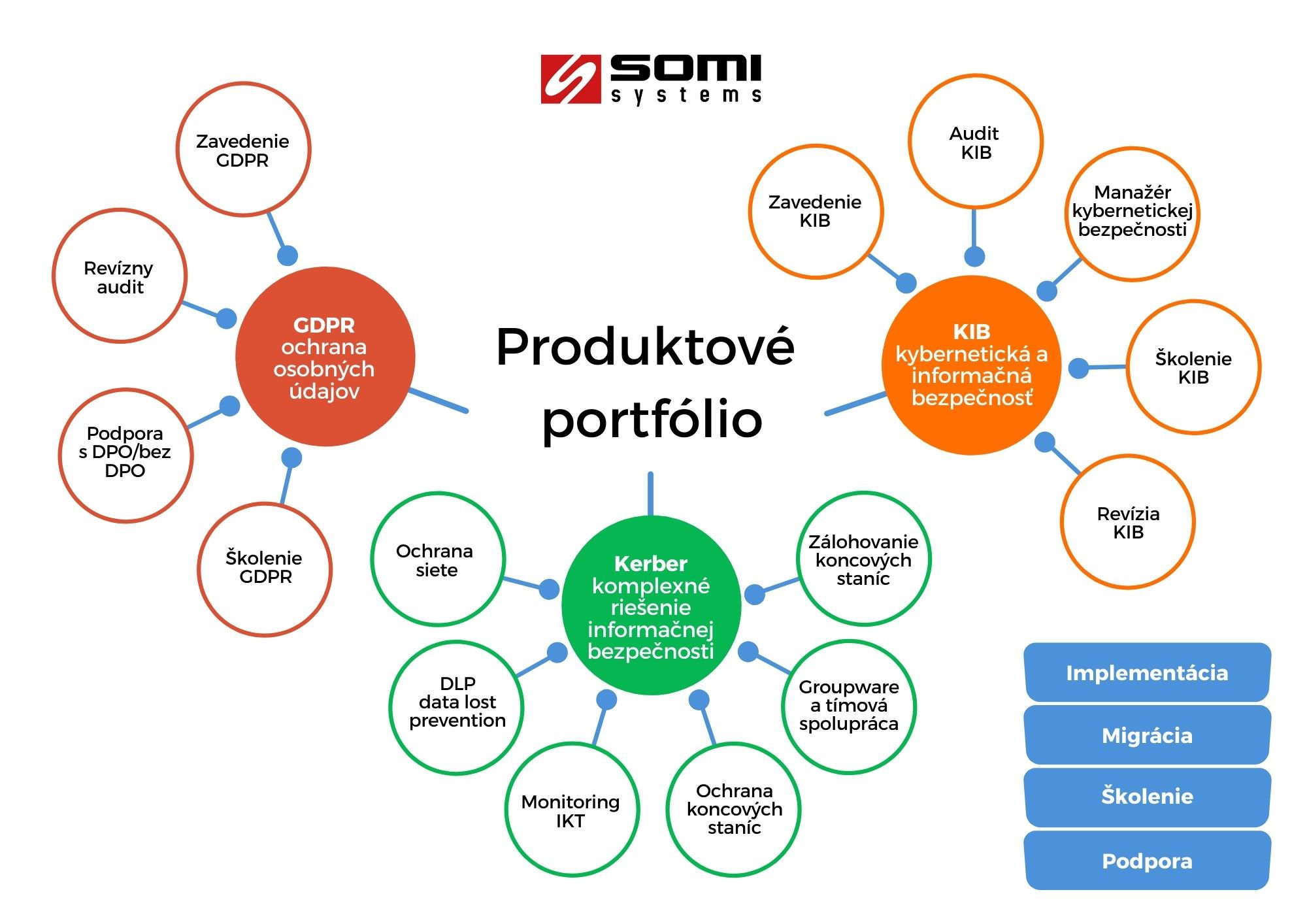 SOMI systems

Produktové portfólio

GDPR ochrana osobných údajov

Zavedenie GDPR

Revízny audit

Podpora s DPO/bez DPO

Školenie GDPR

KIB kybernetická a informačná bezpečnosť

Zavedenie KIB

Audit KIB

Manažér kybernetickej bezpečnosti

Školenie KIB

Revízia KIB

Kerber komplexné riešenie informačnej bezpečnosti

Ochrana siete

DLP data lost prevention

Monitoring IKT

Ochrana koncových staníc

Groupware a tímová spolupráca

Zálohovanie koncových staníc

Implementácia

Migrácia

Školenie

Podpora